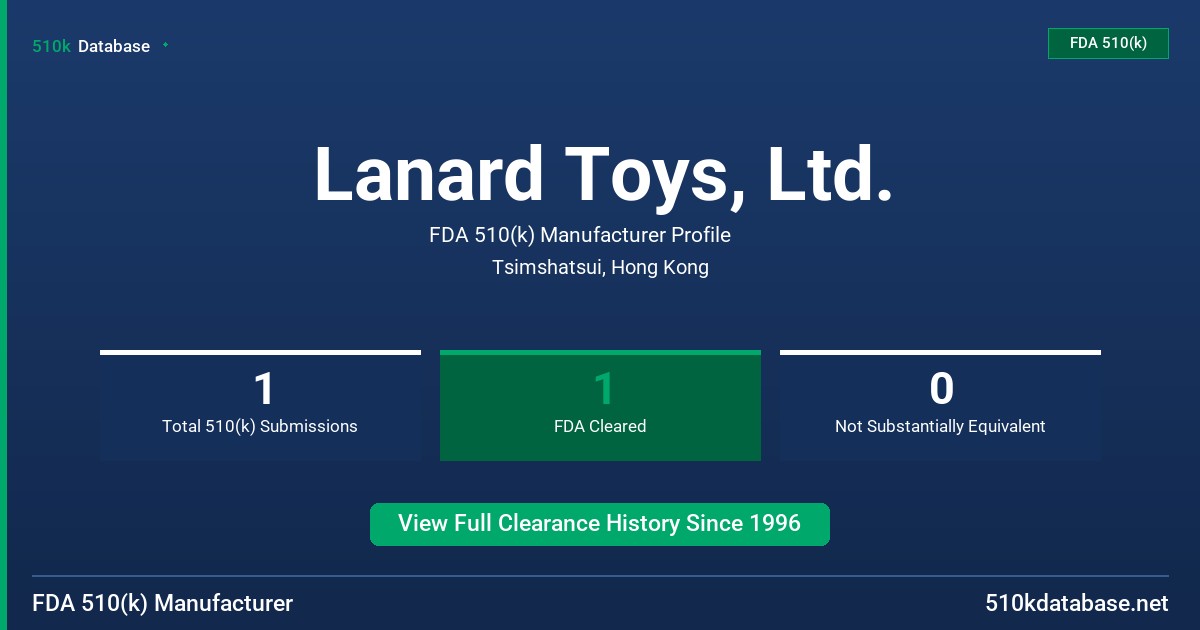 510k Database

FDA 510(k)

Lanard Toys, Ltd.

FDA 510(k) Manufacturer Profile

Tsimshatsui, Hong Kong

1
Total 510(k) Submissions

1
FDA Cleared

0
Not Substantially Equivalent

View Full Clearance History Since 1996

FDA 510(k) Manufacturer

510kdatabase.net